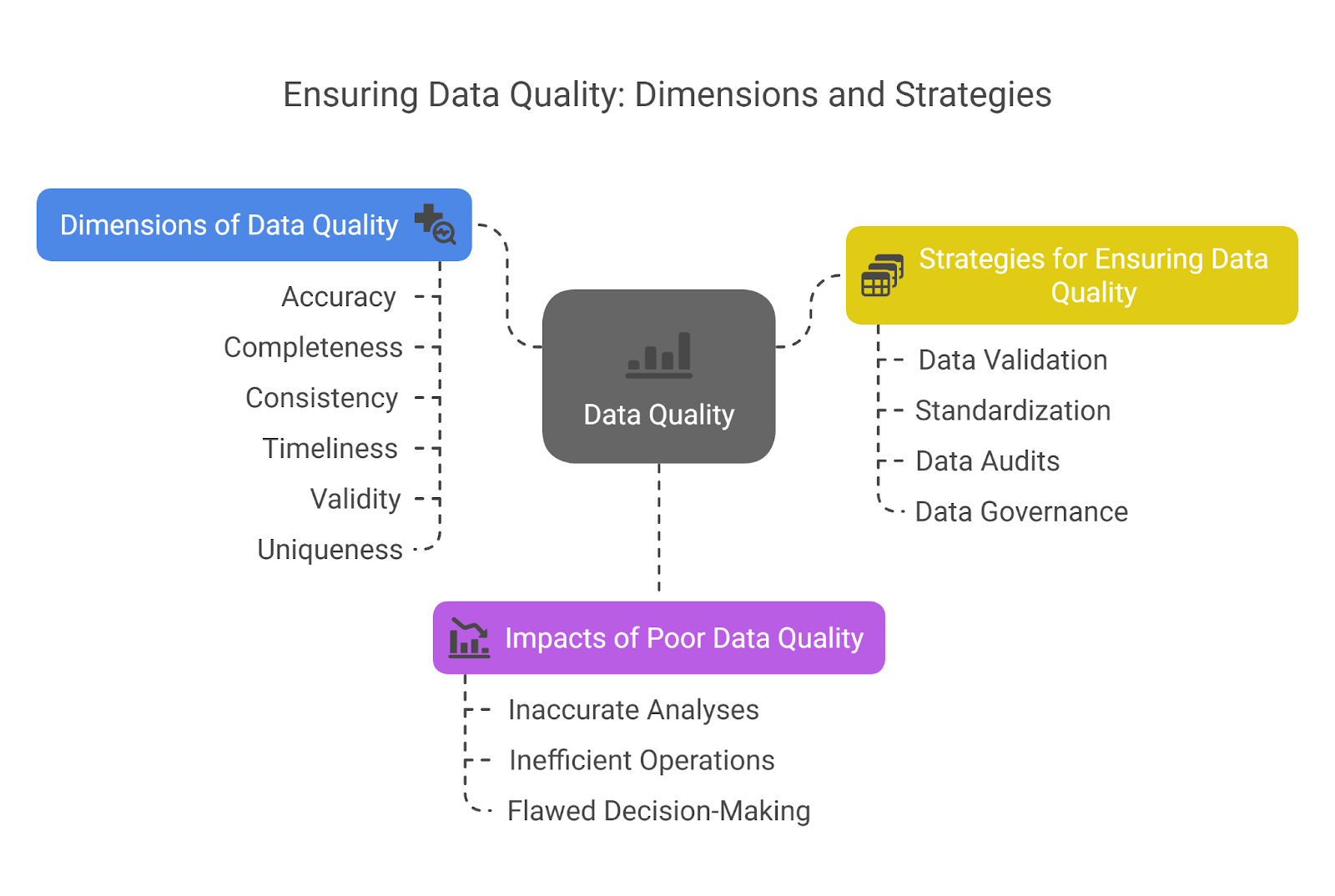 Ensuring Data Quality: Dimensions and Strategies

Dimensions of Data Quality

Accuracy

Completeness

Consistency

Timeliness

Validity

Uniqueness

Data Quality

Strategies for Ensuring Data Quality

Data Validation

Standardization

Data Audits

Data Governance

Impacts of Poor Data Quality

Inaccurate Analyses

Inefficient Operations

Flawed Decision-Making